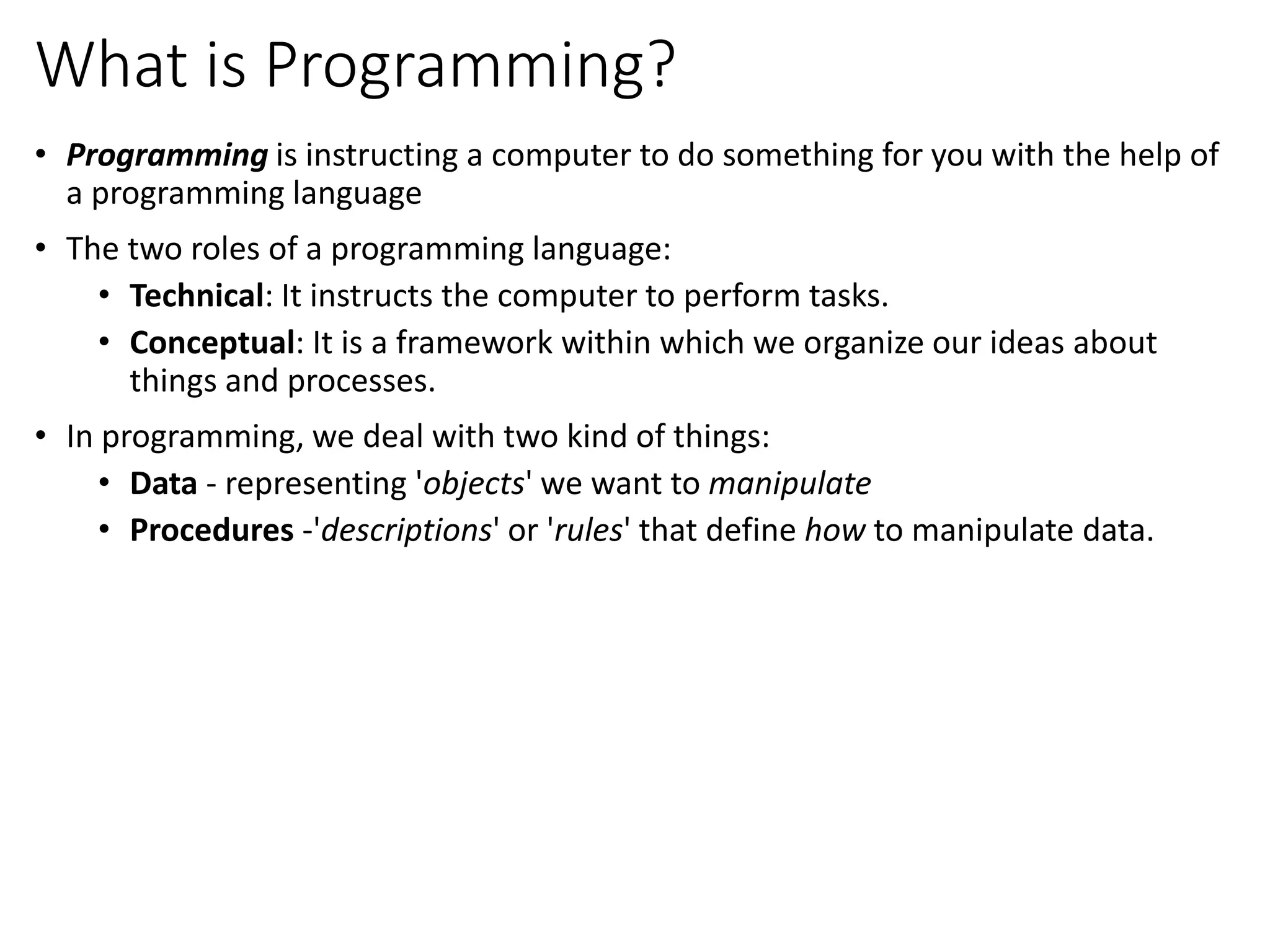 What is Programming?

• Programming is instructing a computer to do something for you with the help of a programming language

• The two roles of a programming language:
  • Technical: It instructs the computer to perform tasks.
  • Conceptual: It is a framework within which we organize our ideas about things and processes.

• In programming, we deal with two kind of things:
  • Data - representing 'objects' we want to manipulate
  • Procedures -'descriptions' or 'rules' that define how to manipulate data.